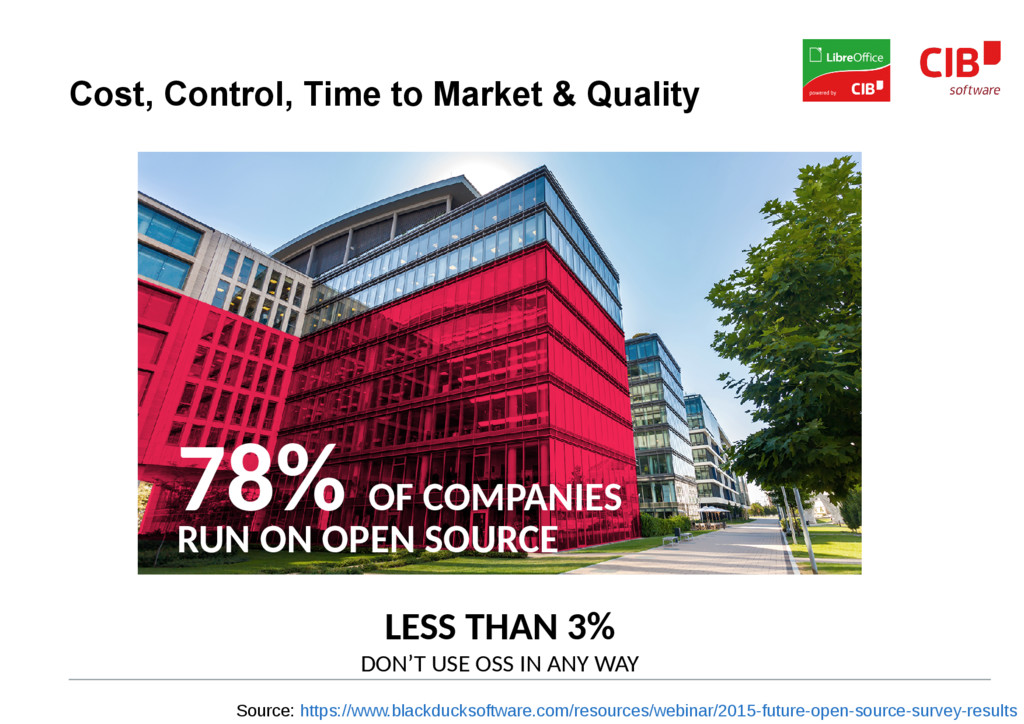 Cost, Control, Time to Market & Quality

LibreOffice
powered by CIB

CIB software

78% OF COMPANIES RUN ON OPEN SOURCE

LESS THAN 3%

DON'T USE OSS IN ANY WAY

Source: https://www.blackducksoftware.com/resources/webinar/2015-future-open-source-survey-results